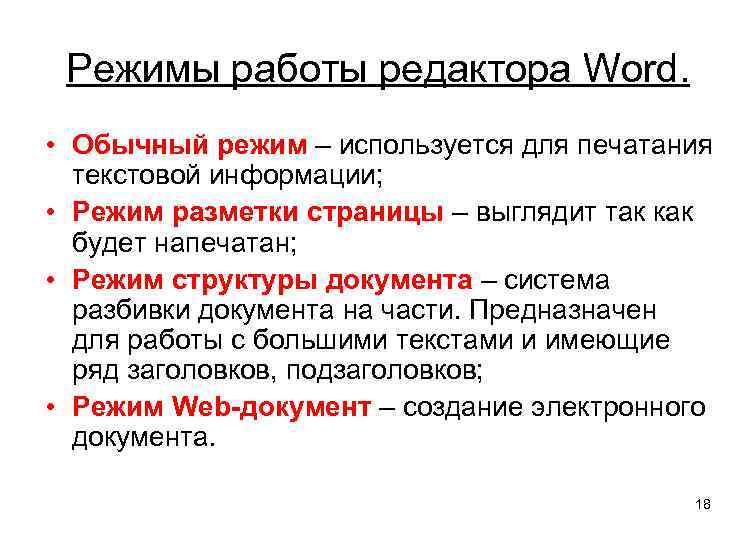 Режимы работы редактора Word.

• Обычный режим – используется для печатания текстовой информации;
• Режим разметки страницы – выглядит так как будет напечатан;
• Режим структуры документа – система разбивки документа на части. Предназначен для работы с большими текстами и имеющие ряд заголовков, подзаголовков;
• Режим Web-документ – создание электронного документа.

18